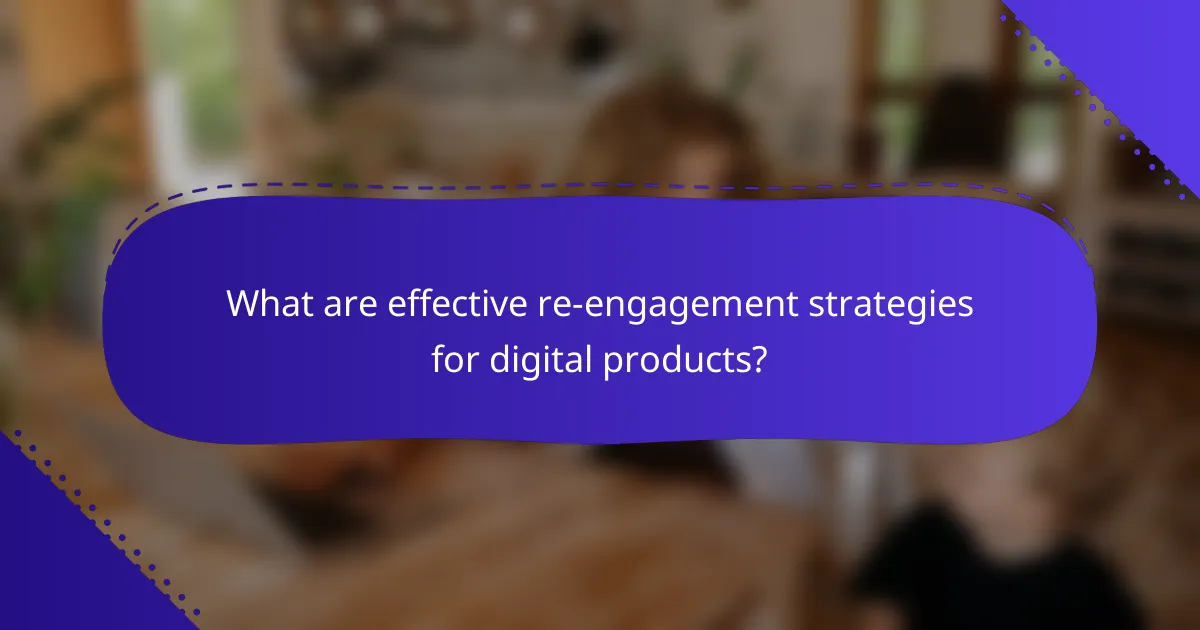 What are effective re-engagement strategies for digital products?